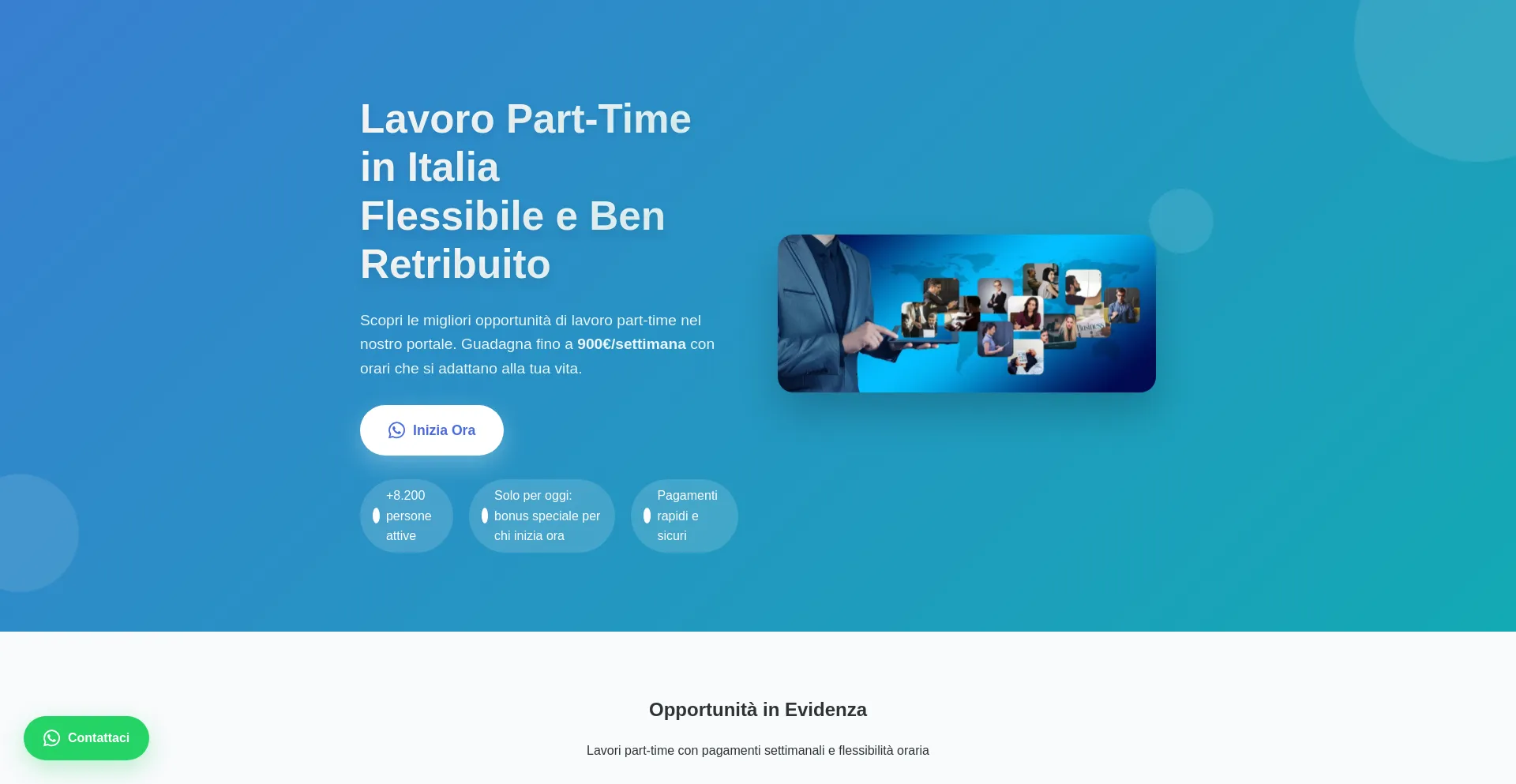 Lavoro Part-Time in Italia
Flessibile e Ben Retribuito

Scopri le migliori opportunità di lavoro part-time nel nostro portale. Guadagna fino a 900€/settimana con orari che si adattano alla tua vita.

Inizia Ora

+8.200 persone attive

Solo per oggi: bonus speciale per chi inizia ora

Pagamenti rapidi e sicuri

Business

Opportunità in Evidenza

Lavori part-time con pagamenti settimanali e flessibilità oraria

Contattaci